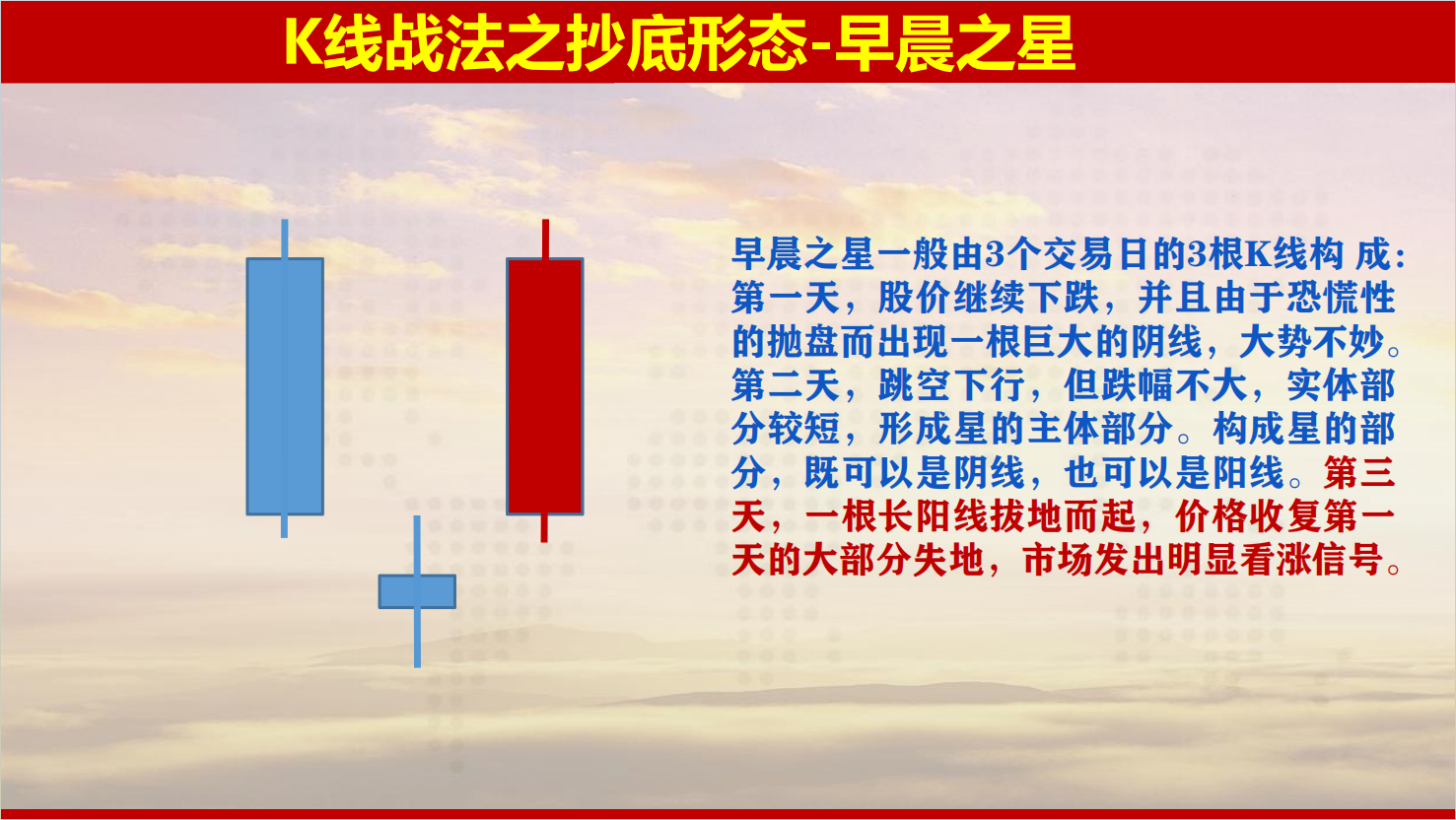 K线战法之抄底形态-早晨之星

早晨之星一般由3个交易日的3根K线构 成：第一天，股价继续下跌，并且由于恐慌性的抛盘而出现一根巨大的阴线，大势不妙。第二天，跳空下行，但跌幅不大，实体部分较短，形成星的主体部分。构成星的部分，既可以是阴线，也可以是阳线。第三天，一根长阳线拔地而起，价格收复第一天的大部分失地，市场发出明显看涨信号。